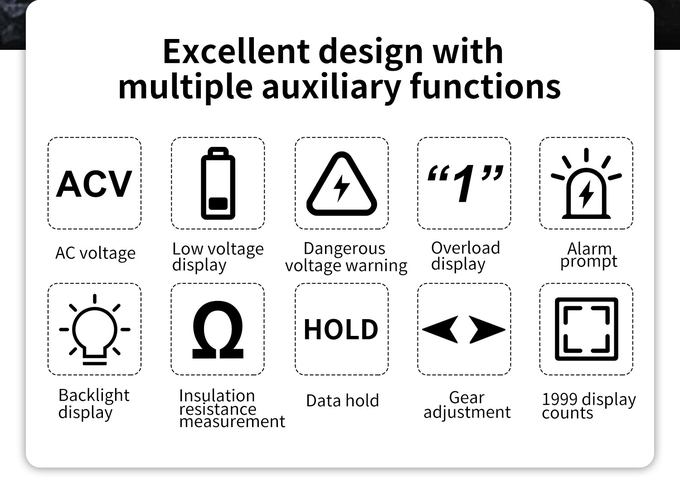 Excellent design with multiple auxiliary functions

ACV
AC voltage

Low voltage display

Dangerous voltage warning

“1”
Overload display

Alarm prompt

Backlight display

Ω
Insulation resistance measurement

HOLD
Data hold

Gear adjustment

1999 display counts